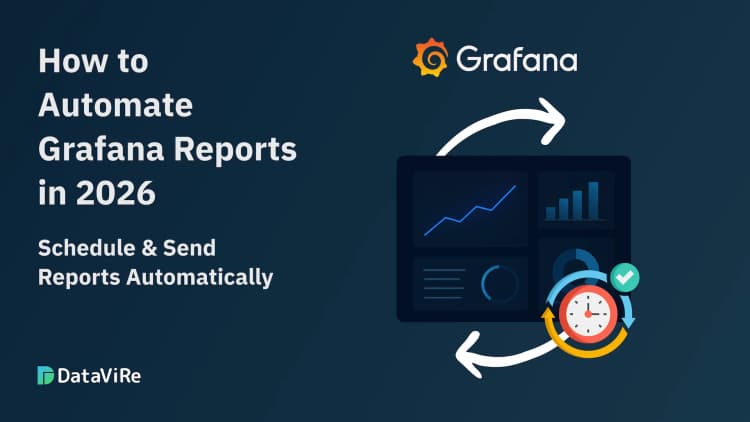 How to Automate Grafana Reports in 2026

Schedule & Send Reports Automatically

DataViRe

Grafana